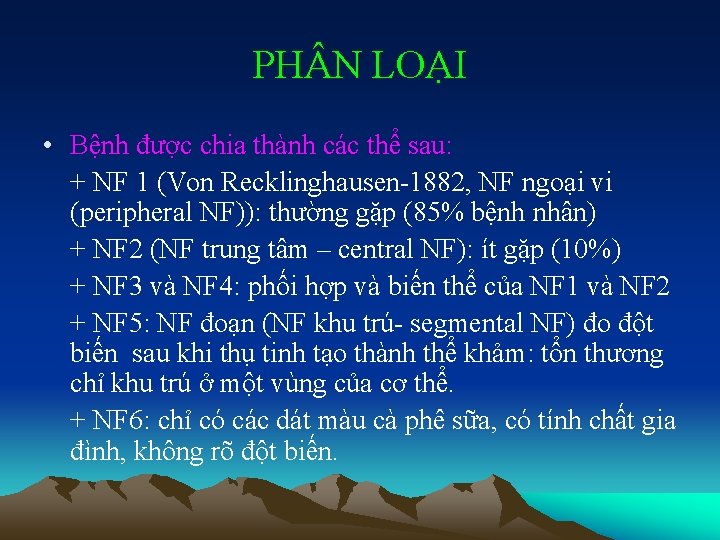 PHÂN LOẠI

• Bệnh được chia thành các thể sau:

+ NF 1 (Von Recklinghausen-1882, NF ngoại vi (peripheral NF)): thường gặp (85% bệnh nhân)

+ NF2 (NF trung tâm – central NF): ít gặp (10%)

+ NF3 và NF4: phối hợp và biến thể của NF1 và NF2

+ NF5: NF đoạn (NF khu trú- segmental NF) đo đột biến sau khi thụ tinh tạo thành thể khảm: tổn thương chỉ khu trú ở một vùng của cơ thể.

+ NF6: chỉ có các dát màu cà phê sữa, có tính chất gia đình, không rõ đột biến.